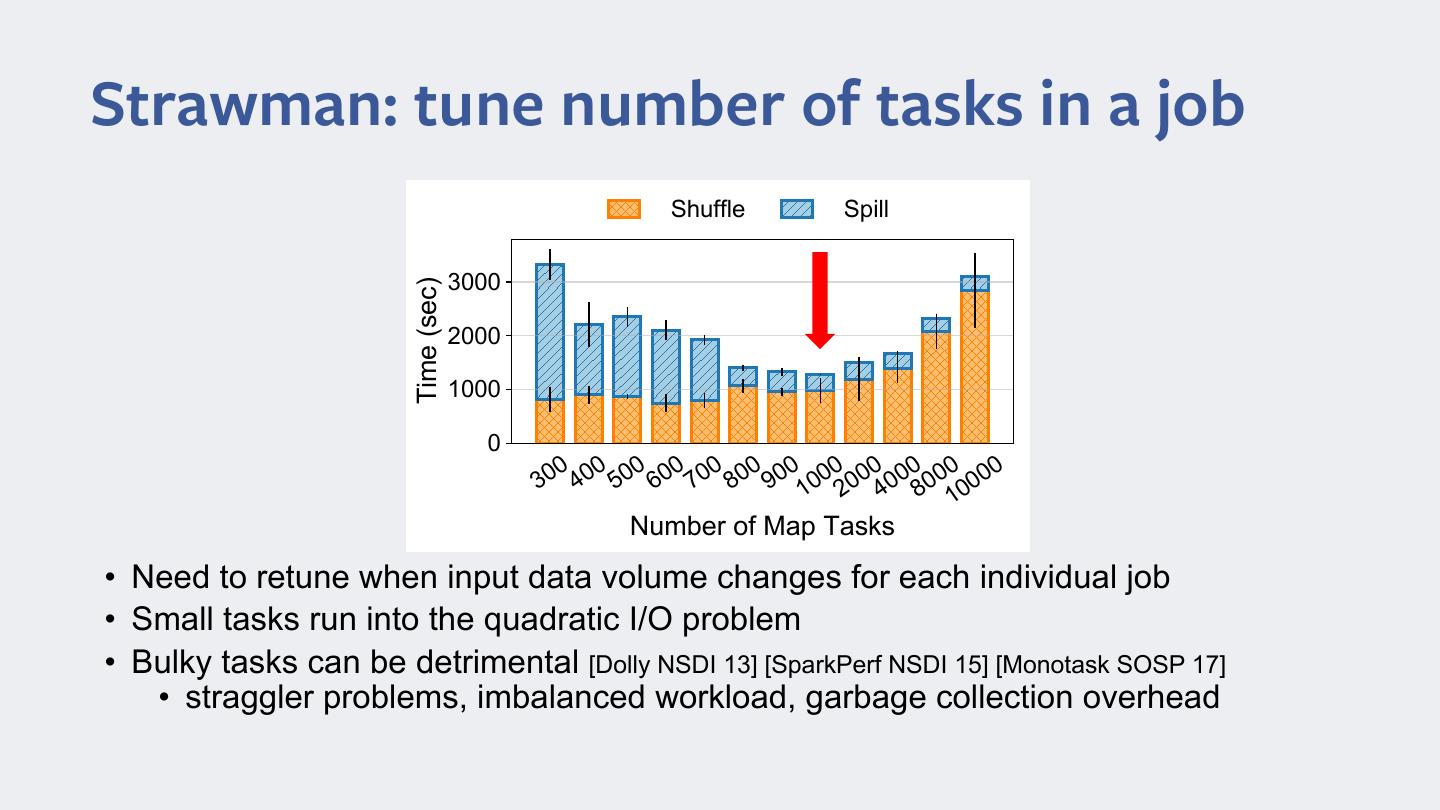 Strawman: tune number of tasks in a job

Shuffle Spill

Time (sec)

3000
2000
1000
0

300 400 500 600 700 800 900 1000 2000 4000 8000 10000

Number of Map Tasks

• Need to retune when input data volume changes for each individual job
• Small tasks run into the quadratic I/O problem
• Bulky tasks can be detrimental [Dolly NSDI 13] [SparkPerf NSDI 15] [Monotask SOSP 17]
• straggler problems, imbalanced workload, garbage collection overhead